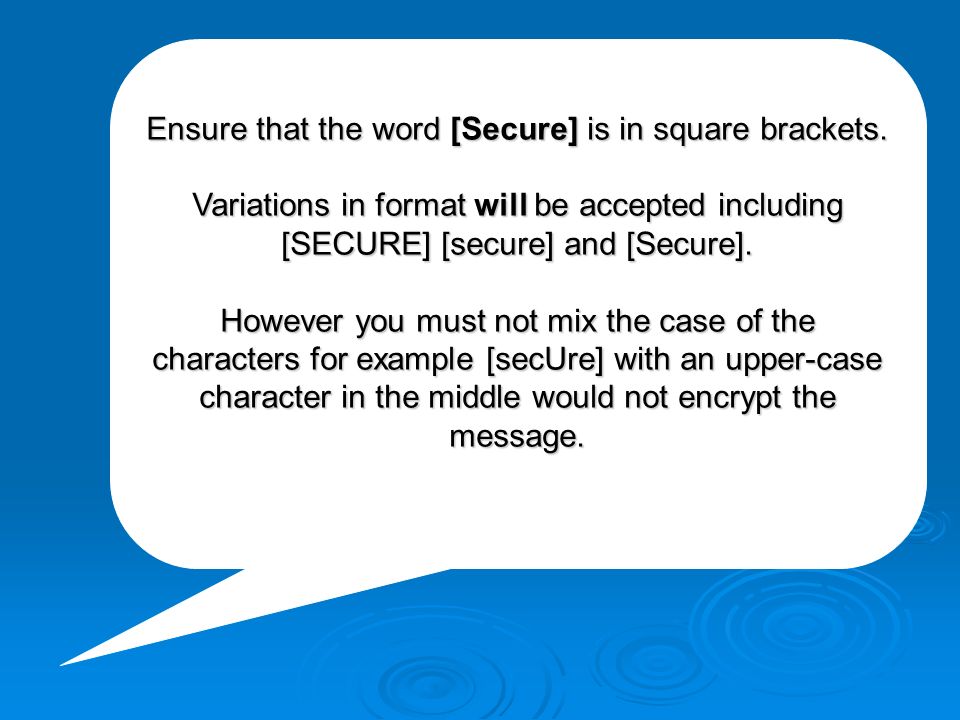 Ensure that the word [Secure] is in square brackets.

Variations in format will be accepted including [SECURE] [secure] and [Secure].

However you must not mix the case of the characters for example [secUre] with an upper-case character in the middle would not encrypt the message.